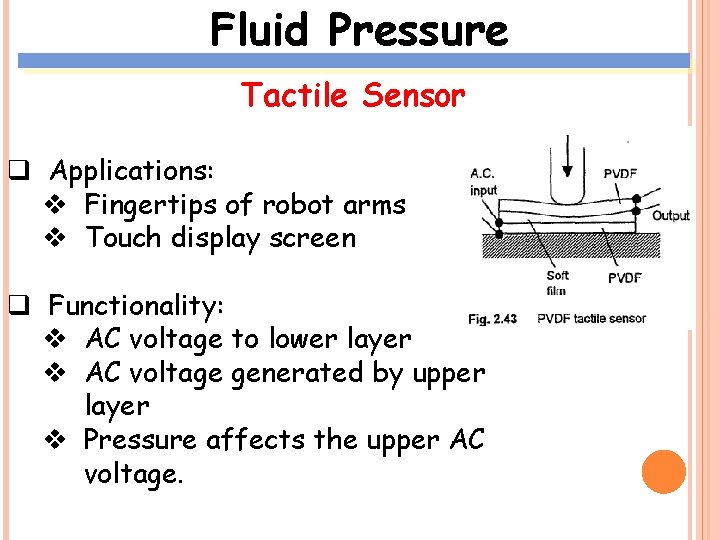 Fluid Pressure

Tactile Sensor

❑ Applications:
❖ Fingertips of robot arms
❖ Touch display screen

❑ Functionality:
❖ AC voltage to lower layer
❖ AC voltage generated by upper layer
❖ Pressure affects the upper AC voltage.

A.C. input
PVDF
Output
Soft film
PVDF
Fig. 2.43 PVDF tactile sensor